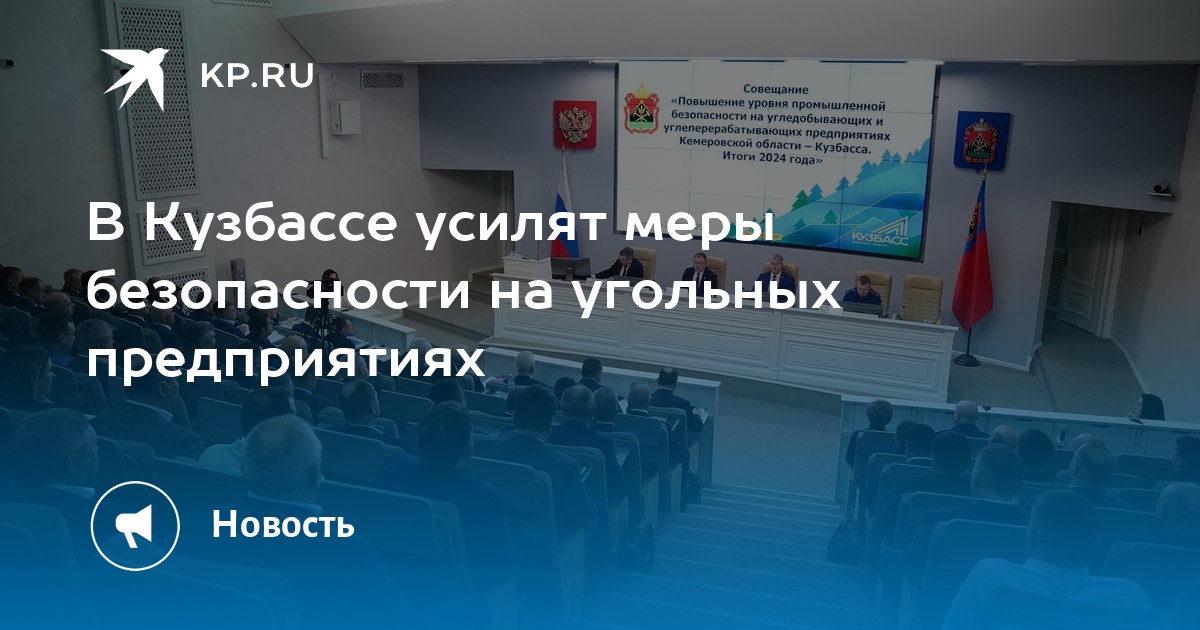 KP.RU

Совещание «Повышение уровня промышленной безопасности на угледобывающих и углеперерабатывающих предприятиях Кемеровской области – Кузбасса. Итоги 2024 года»

КУЗБАСС

В Кузбассе усилят меры безопасности на угольных предприятиях

Новость